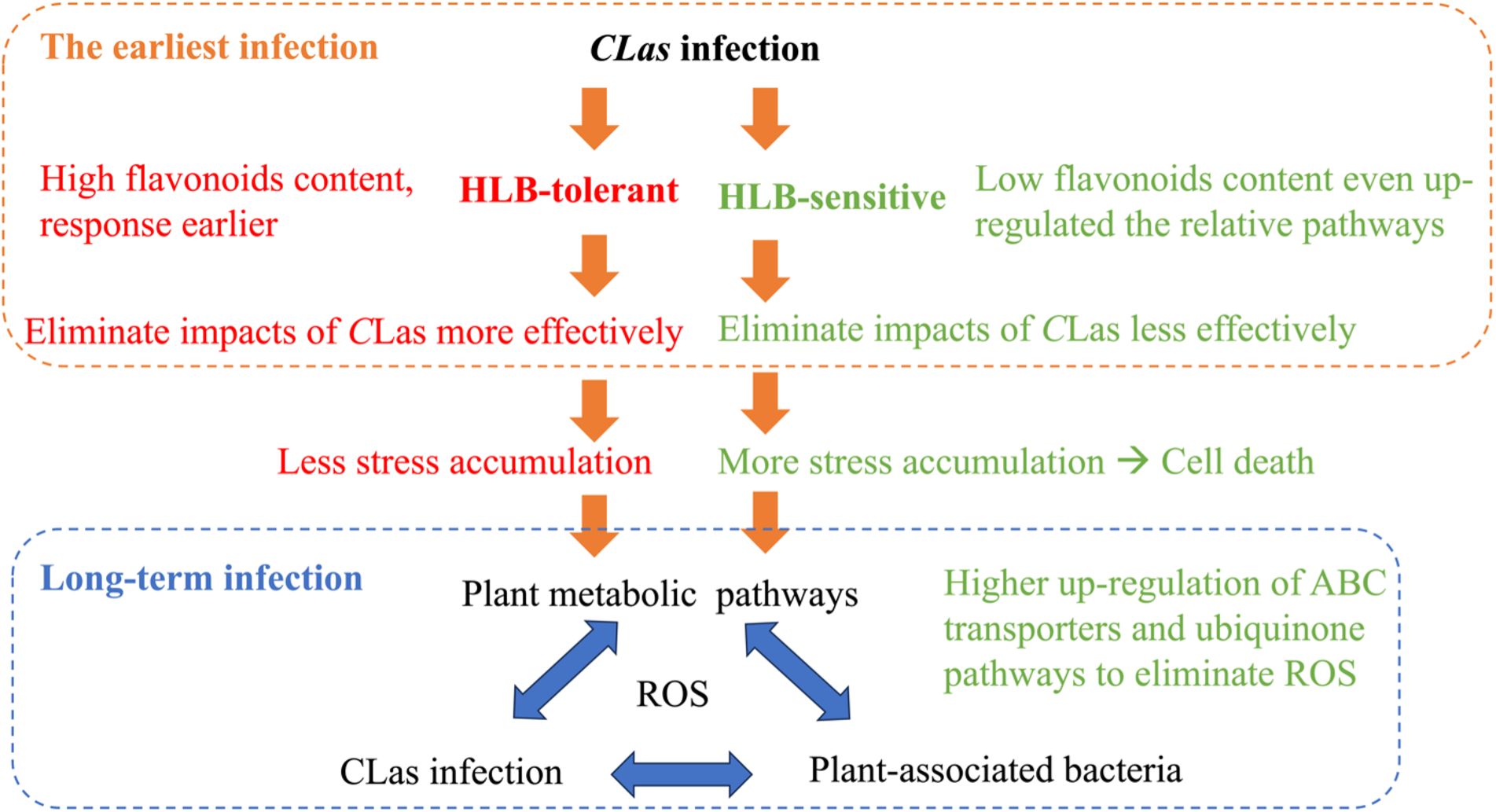 The earliest infection

CLas infection

High flavonoids content, response earlier

HLB-tolerant

HLB-sensitive

Low flavonoids content even up-regulated the relative pathways

Eliminate impacts of CLas more effectively

Eliminate impacts of CLas less effectively

Less stress accumulation

More stress accumulation → Cell death

Long-term infection

Plant metabolic pathways

Higher up-regulation of ABC transporters and ubiquinone pathways to eliminate ROS

ROS

CLas infection

Plant-associated bacteria